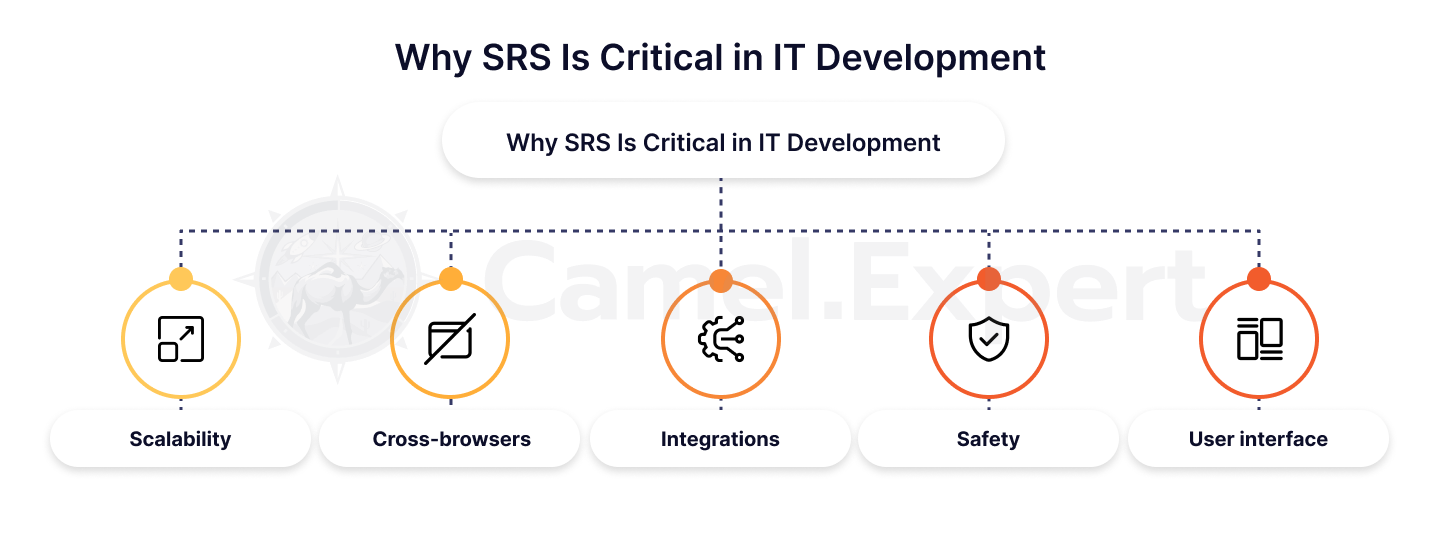 Why SRS Is Critical in IT Development

Why SRS Is Critical in IT Development

Camel.Expert

Scalability

Cross-browsers

Integrations

Safety

User interface